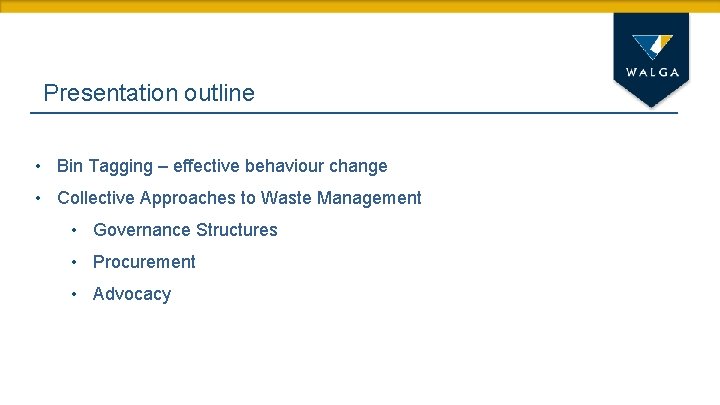 WALGA

Presentation outline

• Bin Tagging – effective behaviour change
• Collective Approaches to Waste Management
  • Governance Structures
  • Procurement
  • Advocacy